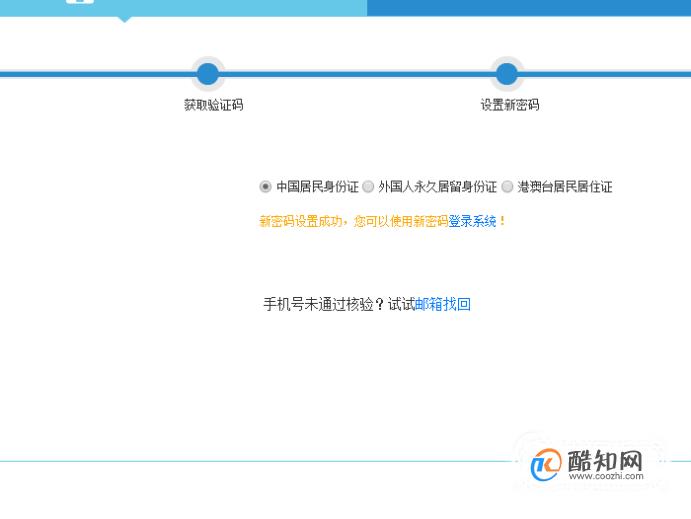 获取验证码

设置新密码

中国居民身份证 外国人永久居留身份证 港澳台居民居住证

新密码设置成功，您可以使用新密码登录系统！

手机号未通过核验？试试邮箱找回

酷知网
www.coozhi.com